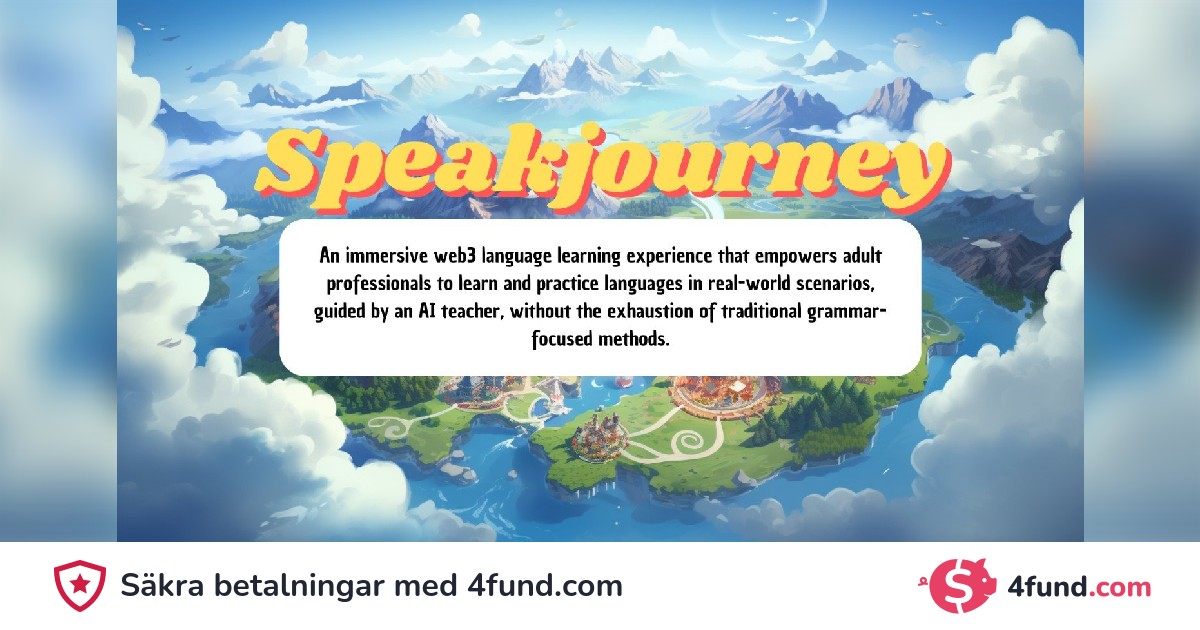 Speakjourney

An immersive web3 language learning experience that empowers adult professionals to learn and practice languages in real-world scenarios, guided by an AI teacher, without the exhaustion of traditional grammar-focused methods.

Säkra betalningar med 4fund.com

4fund.com